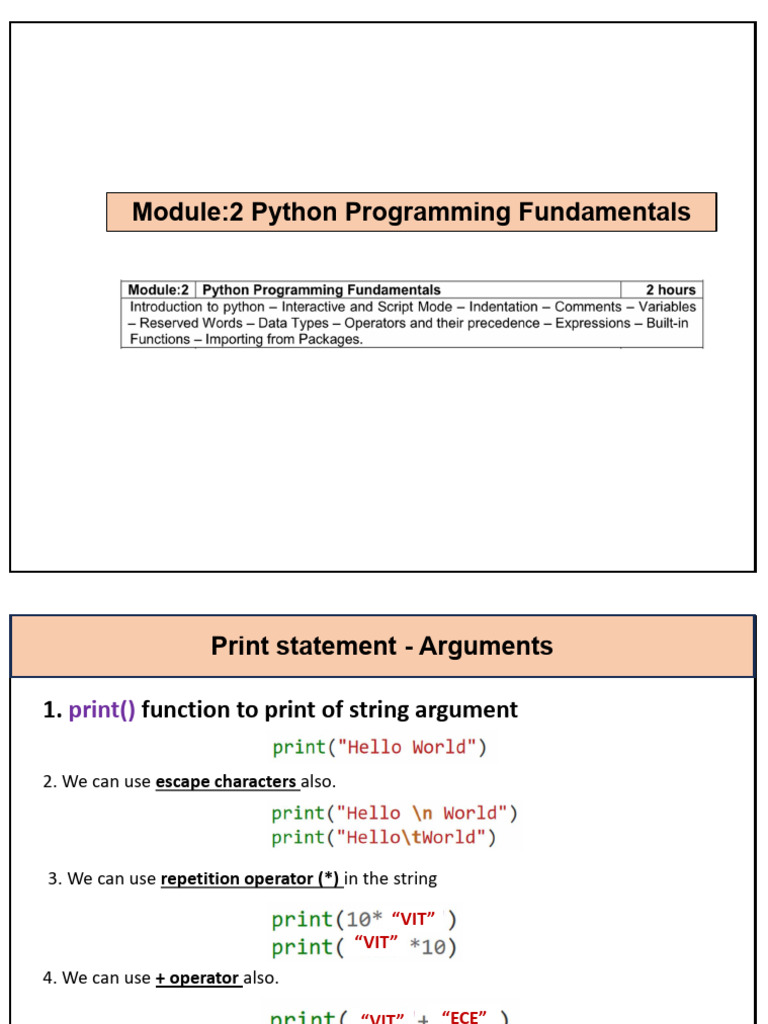 Module:2 Python Programming Fundamentals

| Module:2 | Python Programming Fundamentals | 2 hours |
|---|---|---|
| Introduction to python – Interactive and Script Mode – Indentation – Comments – Variables – Reserved Words – Data Types – Operators and their precedence – Expressions – Built-in Functions – Importing from Packages. | | |

Print statement - Arguments

1. print() function to print of string argument

print("Hello World")

2. We can use escape characters also.

print("Hello \n World")
print("Hello\tWorld")

3. We can use repetition operator (*) in the string

print(10* "VIT" )
print( "VIT" *10)

4. We can use + operator also.

print( "VIT" + "ECE" )